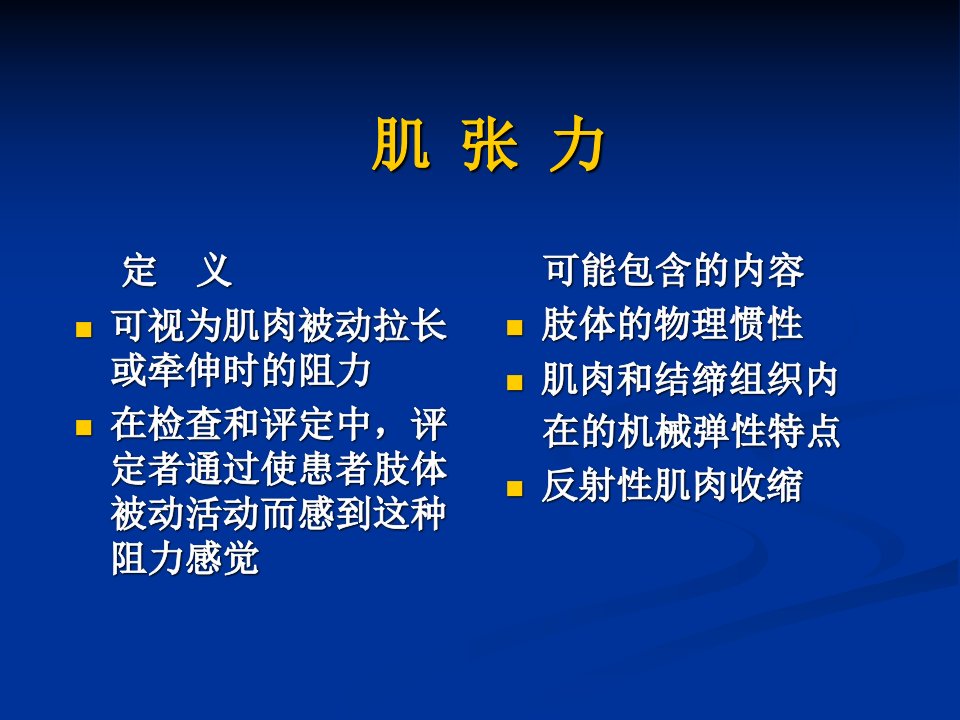 肌 张 力

定 义

- 可视为肌肉被动拉长或牵伸时的阻力
- 在检查和评定中，评定者通过使患者肢体被动活动而感到这种阻力感觉

可能包含的内容

- 肢体的物理惯性
- 肌肉和结缔组织内在的机械弹性特点
- 反射性肌肉收缩